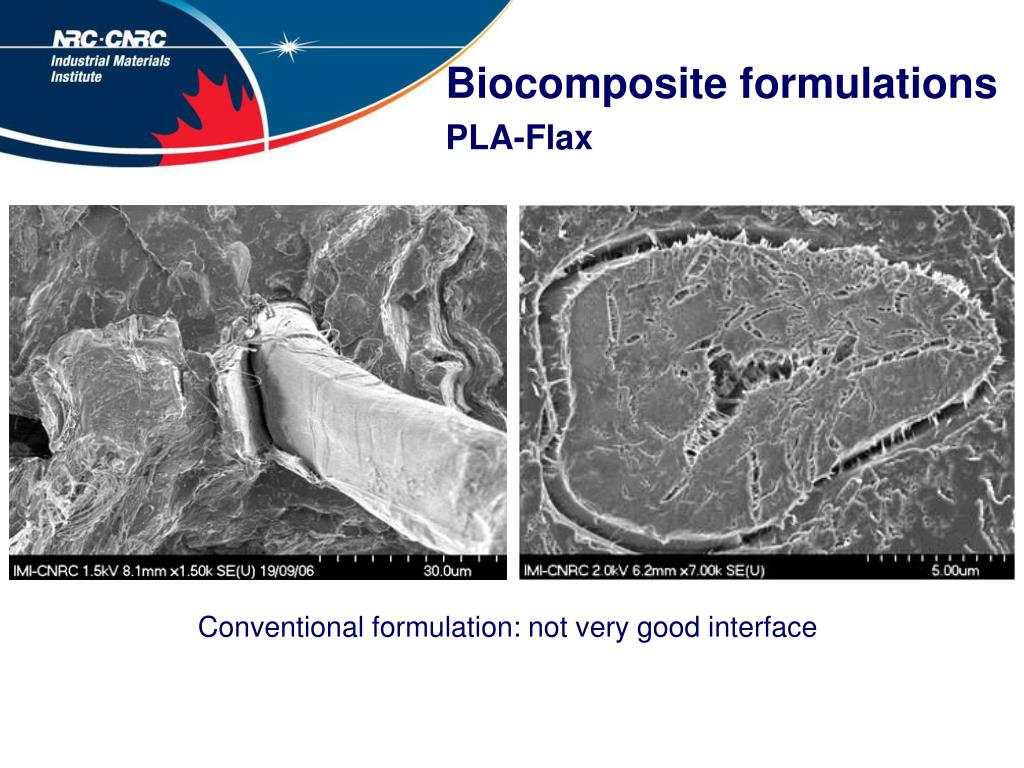 NRC·CNRC
Industrial Materials Institute

Biocomposite formulations
PLA-Flax

IMI-CNRC 1.5kV 8.1mm x1.50k SE(U) 19/09/06 30.0um

IMI-CNRC 2.0kV 6.2mm x7.00k SE(U) 5.00um

Conventional formulation: not very good interface